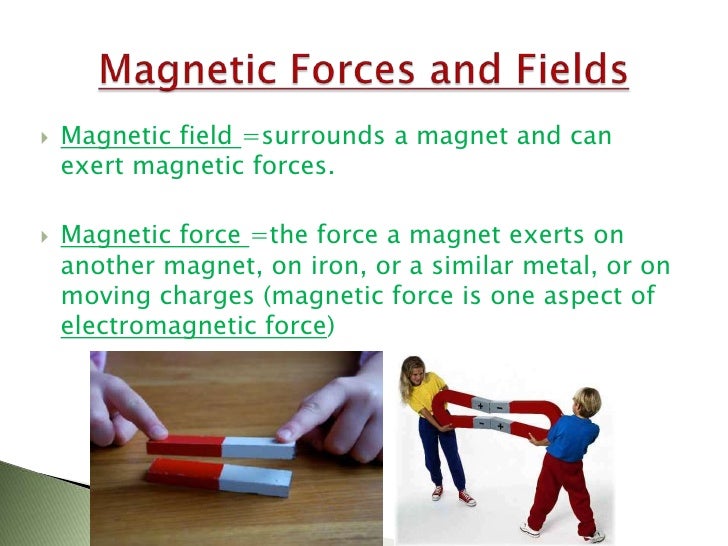 Magnetic Forces and Fields

Magnetic field =surrounds a magnet and can exert magnetic forces.

Magnetic force =the force a magnet exerts on another magnet, on iron, or a similar metal, or on moving charges (magnetic force is one aspect of electromagnetic force)

+ -
- +